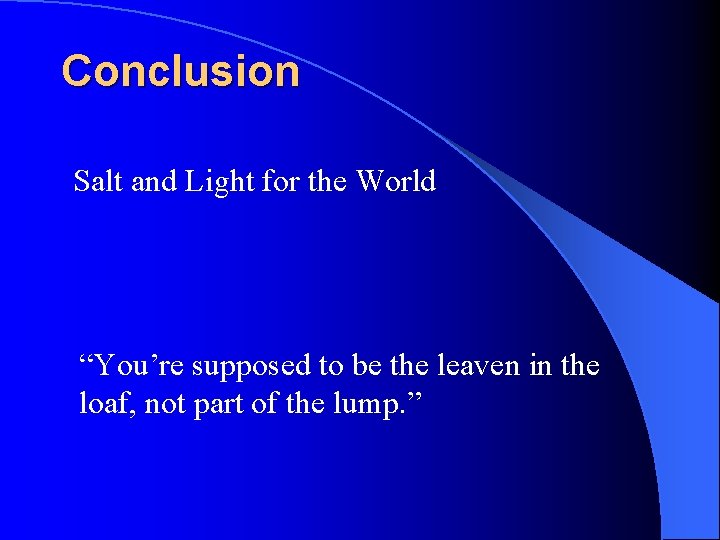 Conclusion

Salt and Light for the World

“You’re supposed to be the leaven in the loaf, not part of the lump.”